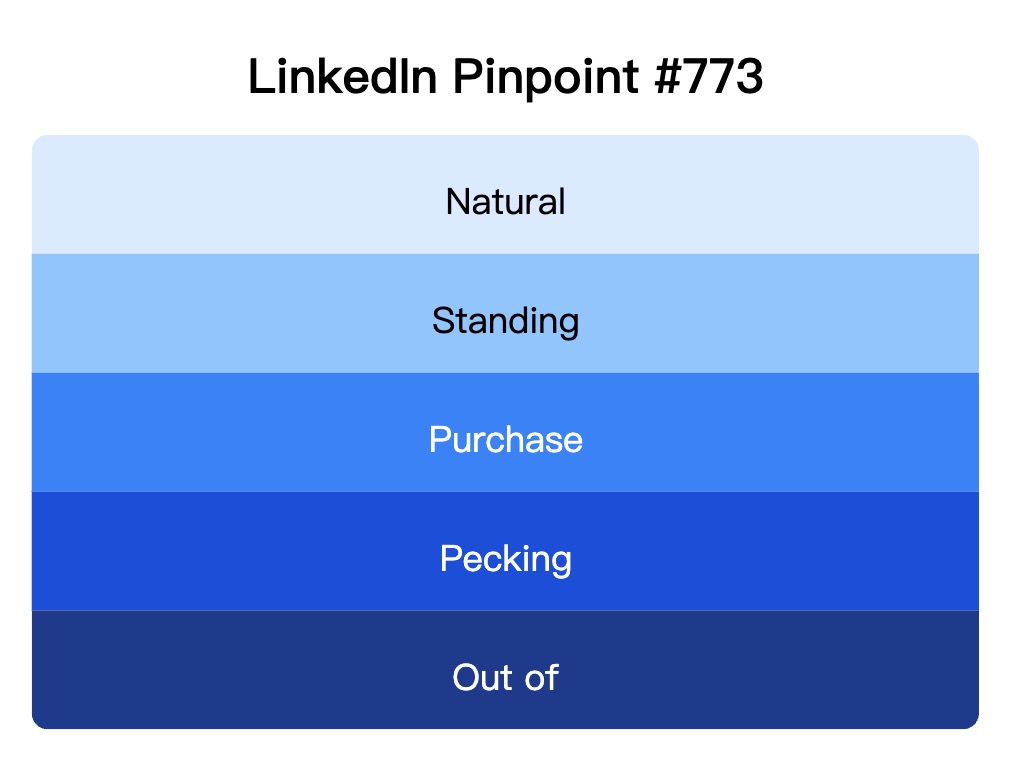 LinkedIn Pinpoint #773

Natural

Standing

Purchase

Pecking

Out of